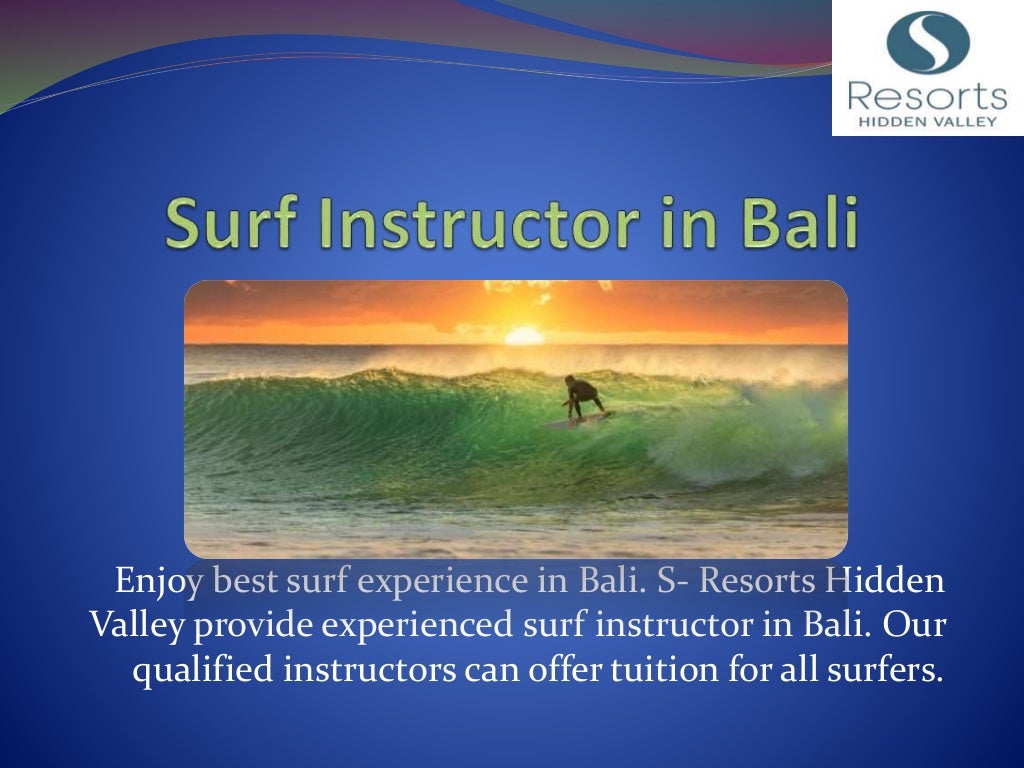 S
Resorts
HIDDEN VALLEY

Surf Instructor in Bali

Enjoy best surf experience in Bali. S- Resorts Hidden Valley provide experienced surf instructor in Bali. Our qualified instructors can offer tuition for all surfers.